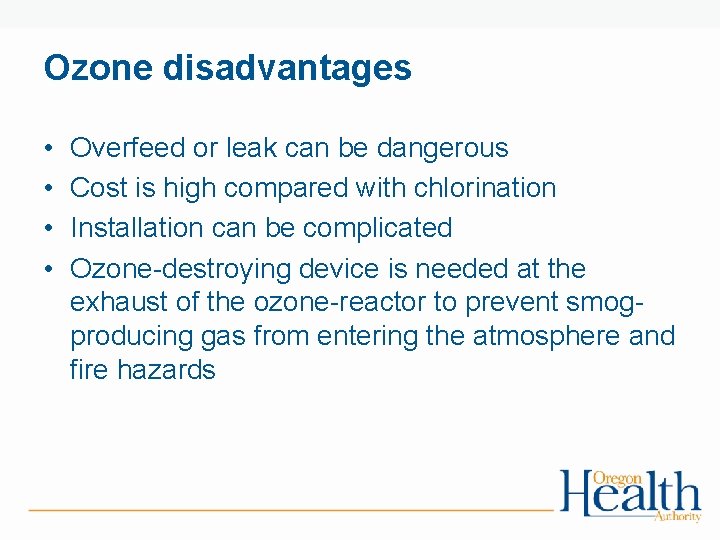 Ozone disadvantages

• Overfeed or leak can be dangerous
• Cost is high compared with chlorination
• Installation can be complicated
• Ozone-destroying device is needed at the exhaust of the ozone-reactor to prevent smog-producing gas from entering the atmosphere and fire hazards

Oregon Health Authority